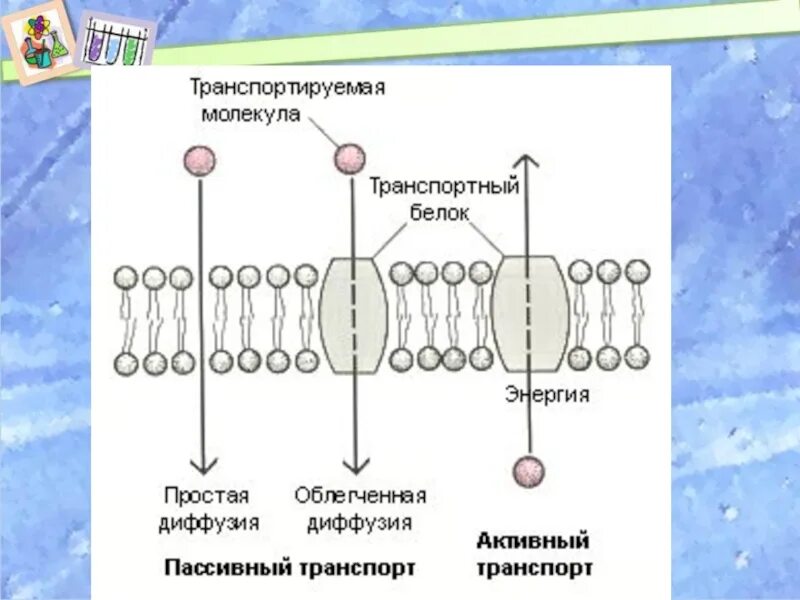 Транспортируемая молекула

Транспортный белок

Энергия

Простая диффузия

Облегченная диффузия

Пассивный транспорт

Активный транспорт